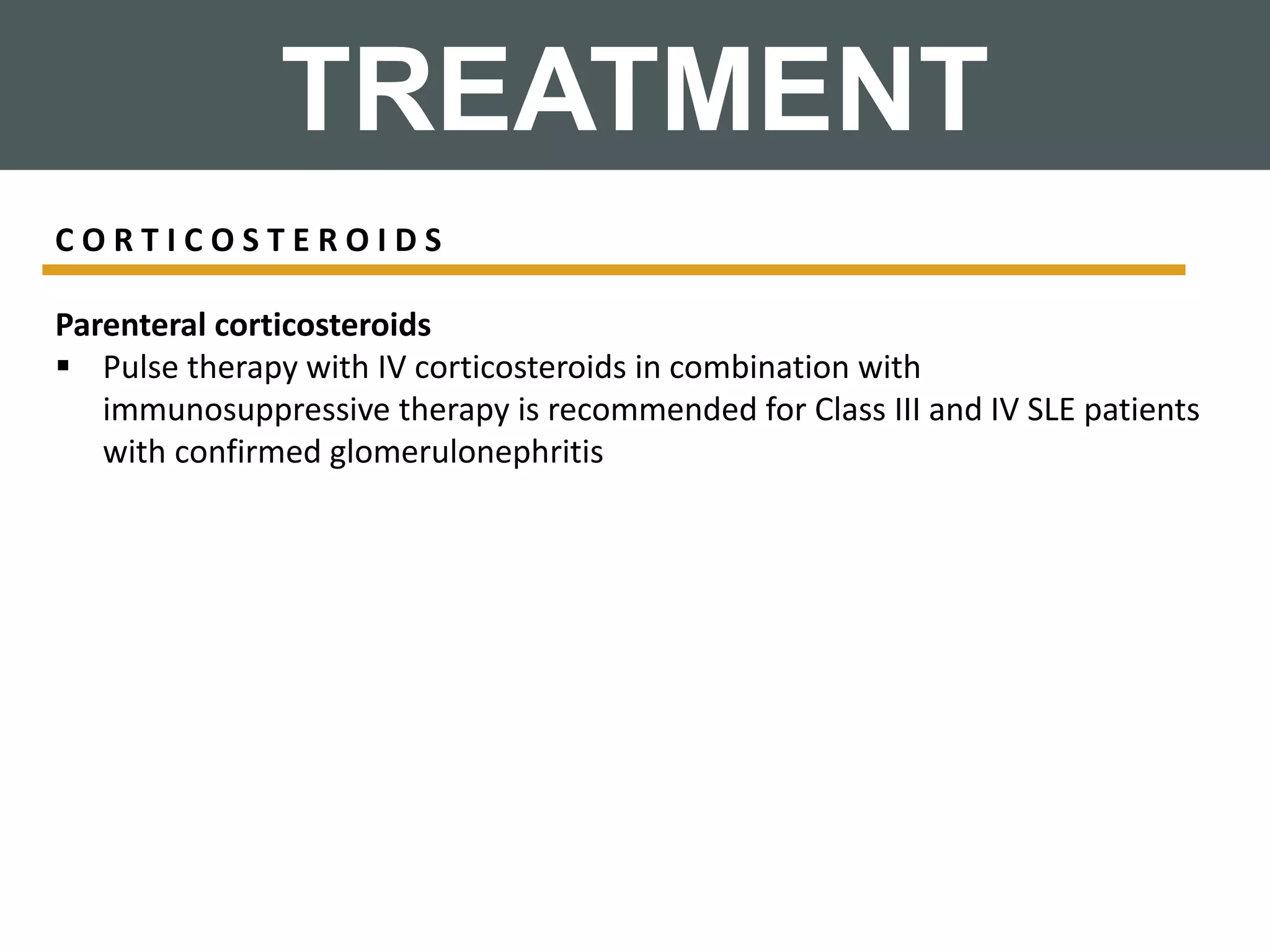 TREATMENT

CORTICOSTEROIDS

Parenteral corticosteroids

▪ Pulse therapy with IV corticosteroids in combination with immunosuppressive therapy is recommended for Class III and IV SLE patients with confirmed glomerulonephritis